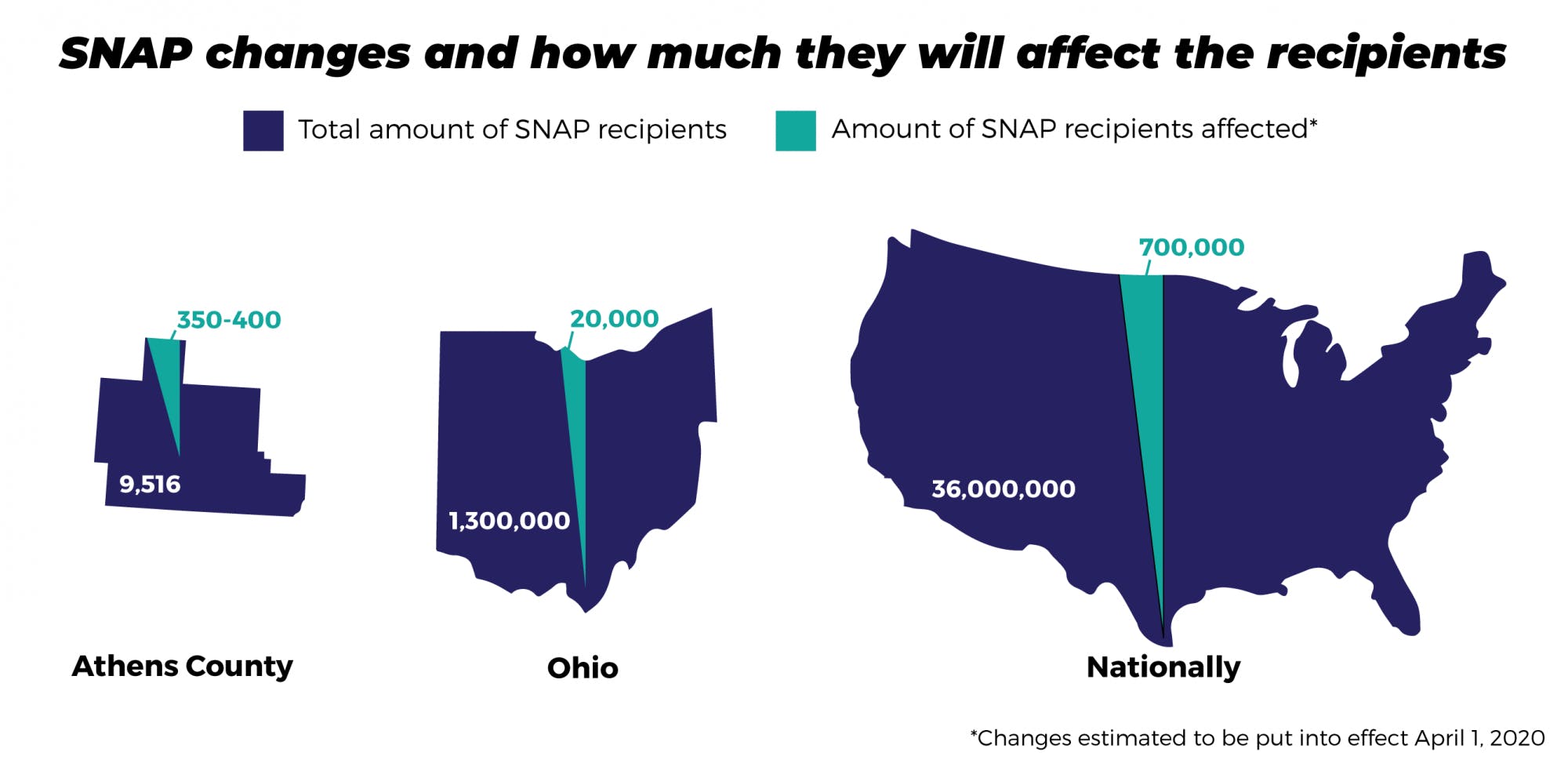 SNAP changes and how much they will affect the recipients

Total amount of SNAP recipients

Amount of SNAP recipients affected*

350-400

9,516

Athens County

20,000

1,300,000

Ohio

700,000

36,000,000

Nationally

*Changes estimated to be put into effect April 1, 2020